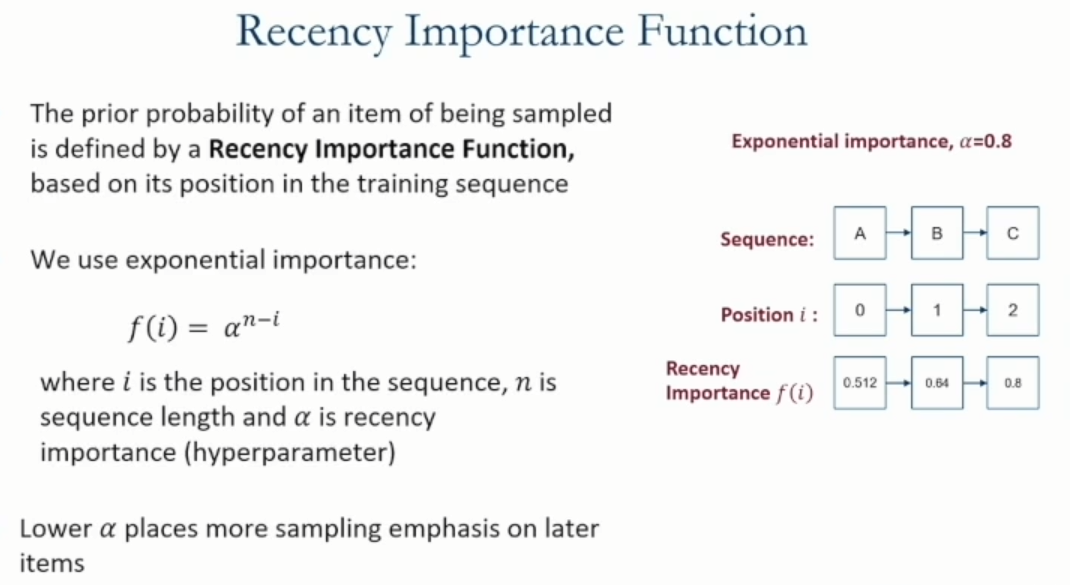 Recency Importance Function

The prior probability of an item of being sampled is defined by a **Recency Importance Function,** based on its position in the training sequence

We use exponential importance:

$f(i) = \alpha^{n-i}$

where $i$ is the position in the sequence, $n$ is sequence length and $\alpha$ is recency importance (hyperparameter)

Lower $\alpha$ places more sampling emphasis on later items

Exponential importance, $\alpha$=0.8

Sequence: A B C

Position $i$ : 0 1 2

Recency Importance $f(i)$ 0.512 0.64 0.8